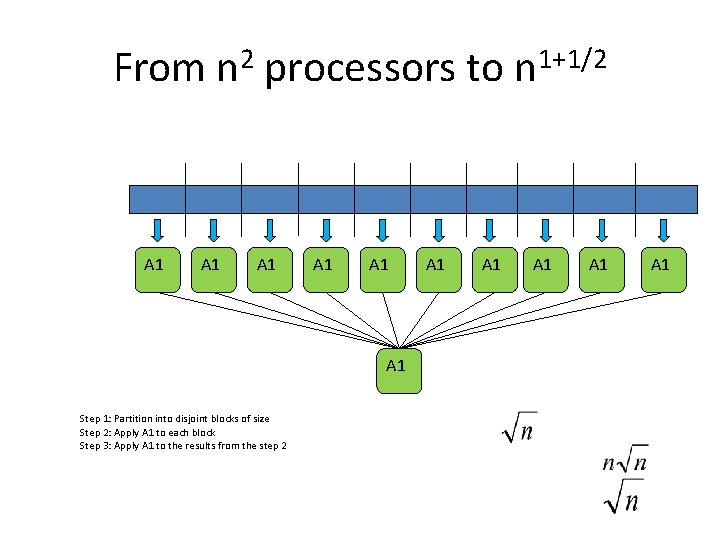 From $n^2$ processors to $n^{1+1/2}$

A1 A1 A1 A1 A1 A1 A1 A1 A1 A1

A1

Step 1: Partition into disjoint blocks of size
Step 2: Apply A1 to each block
Step 3: Apply A1 to the results from the step 2

$\sqrt{n}$

$n\sqrt{n}$
$\sqrt{n}$